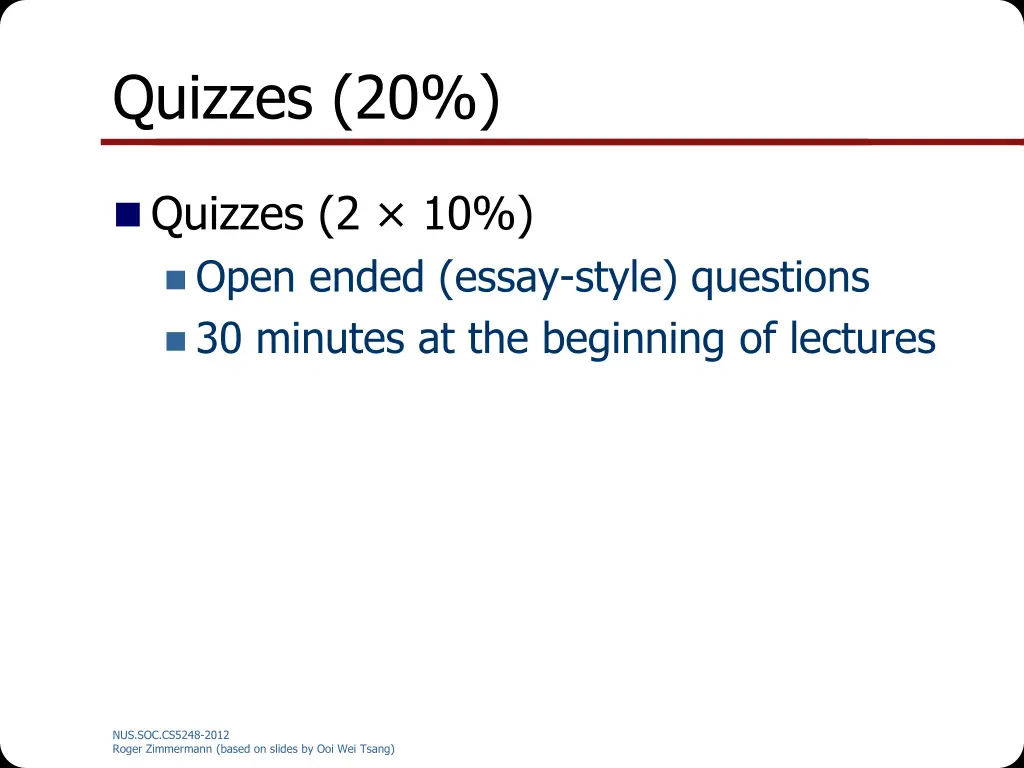 Quizzes (20%)

Quizzes (2 × 10%)

Open ended (essay-style) questions

30 minutes at the beginning of lectures

NUS.SOC.CS5248-2012
Roger Zimmermann (based on slides by Ooi Wei Tsang)